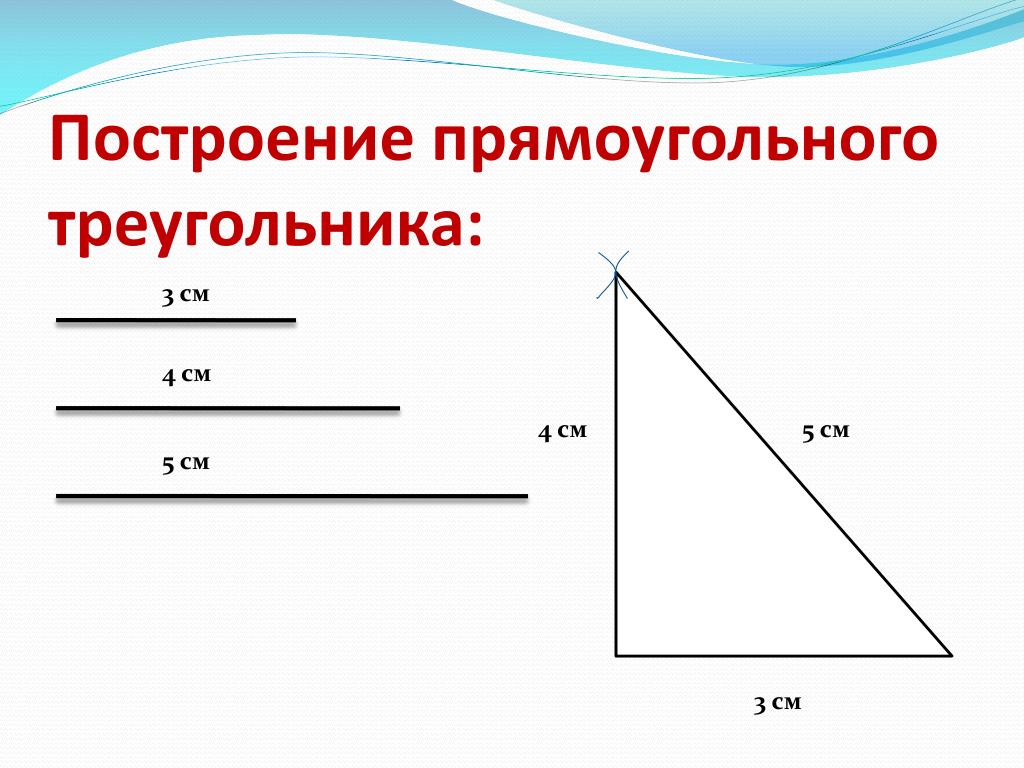 Построение прямоугольного треугольника:

3 см

4 см

5 см

4 см

5 см

3 см